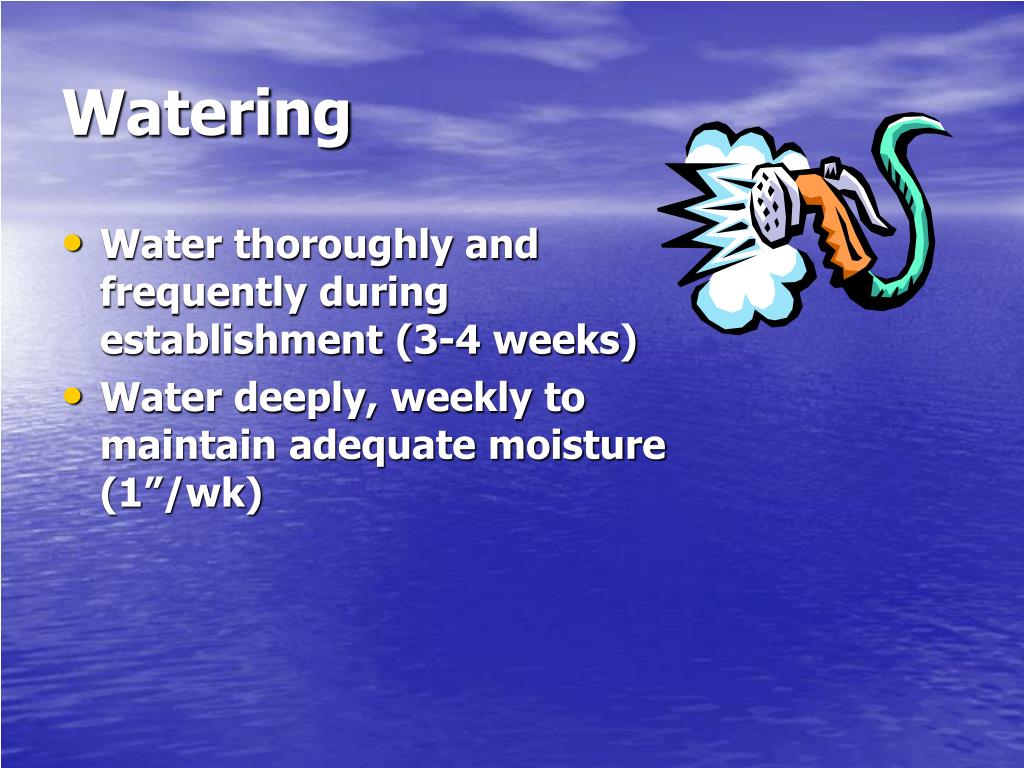 Watering

• Water thoroughly and frequently during establishment (3-4 weeks)
• Water deeply, weekly to maintain adequate moisture (1”/wk)